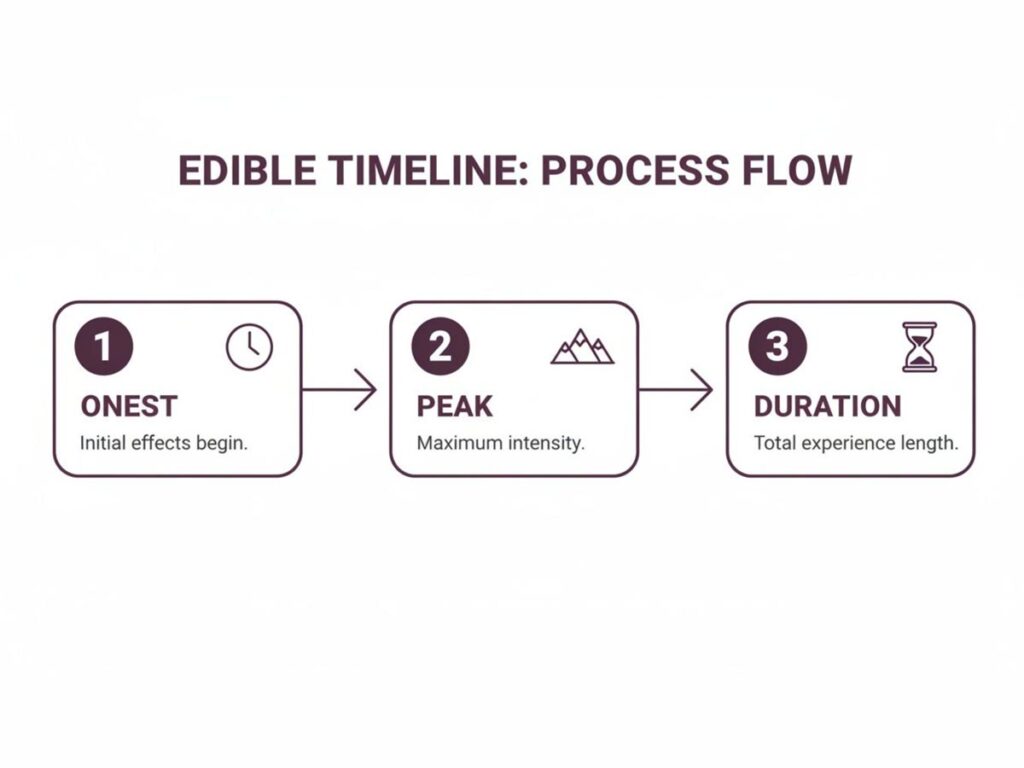 EDIBLE TIMELINE: PROCESS FLOW

1

ONEST

Initial effects begin.

2

PEAK

Maximum intensity.

3

DURATION

Total experience length.